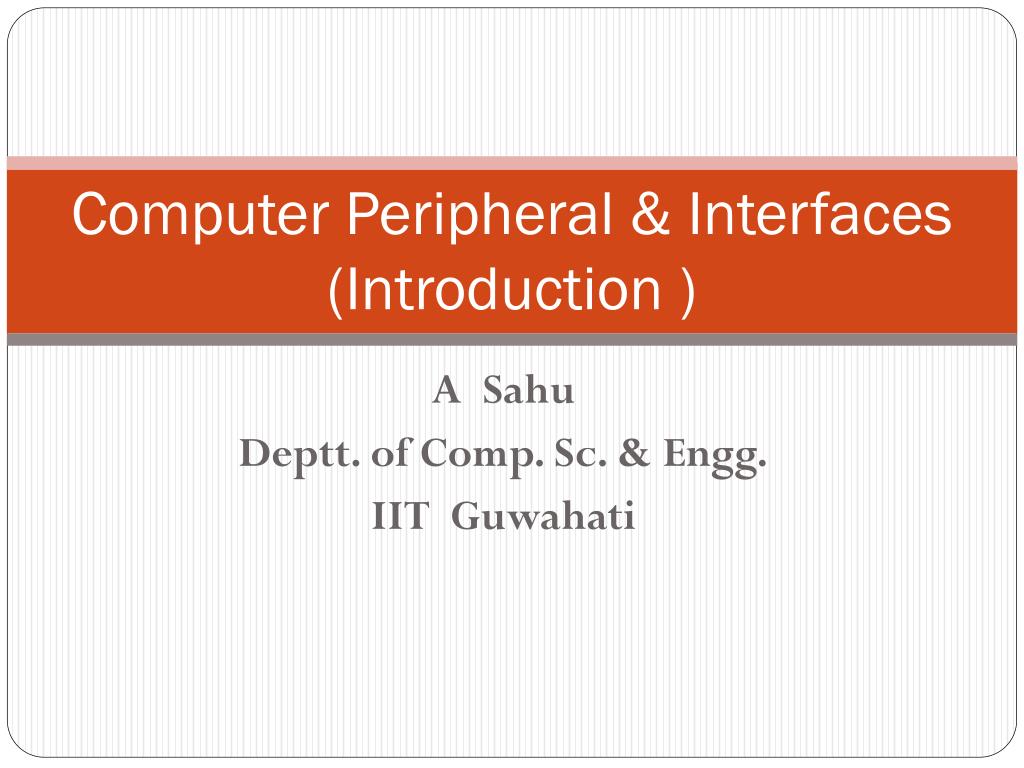 Computer Peripheral & Interfaces (Introduction )

A Sahu
Deptt. of Comp. Sc. & Engg.
IIT Guwahati